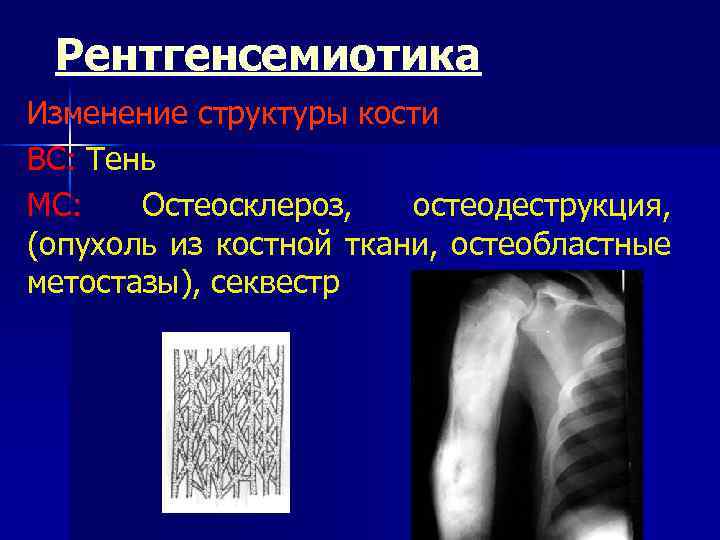 Рентгенсемиотика

Изменение структуры кости

ВС: Тень

МС: Остеосклероз, остеодеструкция, (опухоль из костной ткани, остеобластные метостазы), секвестр